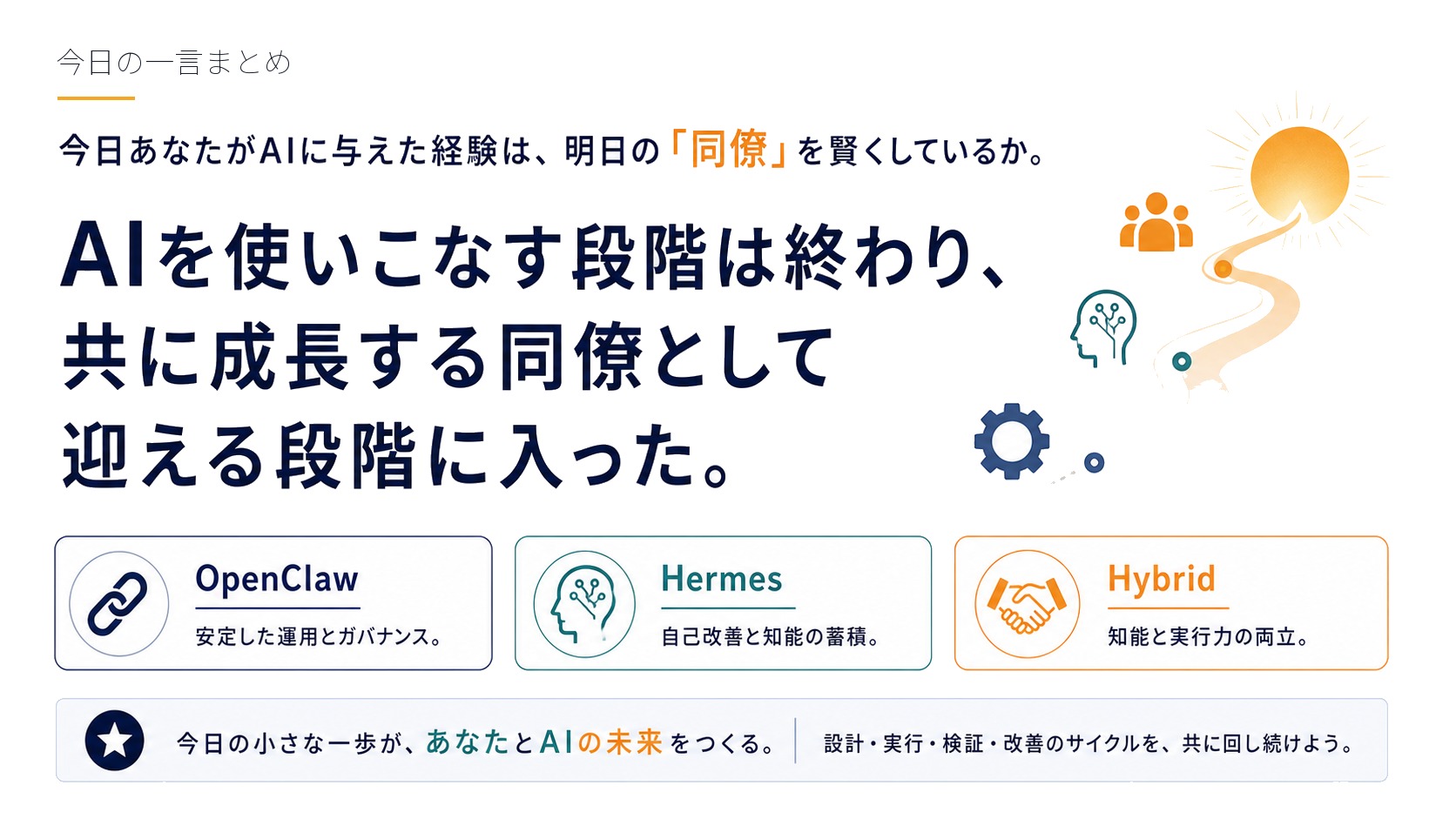 今日の一言まとめ

今日あなたがAIに与えた経験は、明日の「同僚」を賢くしているか。

AIを使いこなす段階は終わり、共に成長する同僚として迎える段階に入った。

OpenClaw
安定した運用とガバナンス。

Hermes
自己改善と知能の蓄積。

Hybrid
知能と実行力の両立。

今日の小さな一歩が、あなたとAIの未来をつくる。

設計・実行・検証・改善のサイクルを、共に回し続けよう。